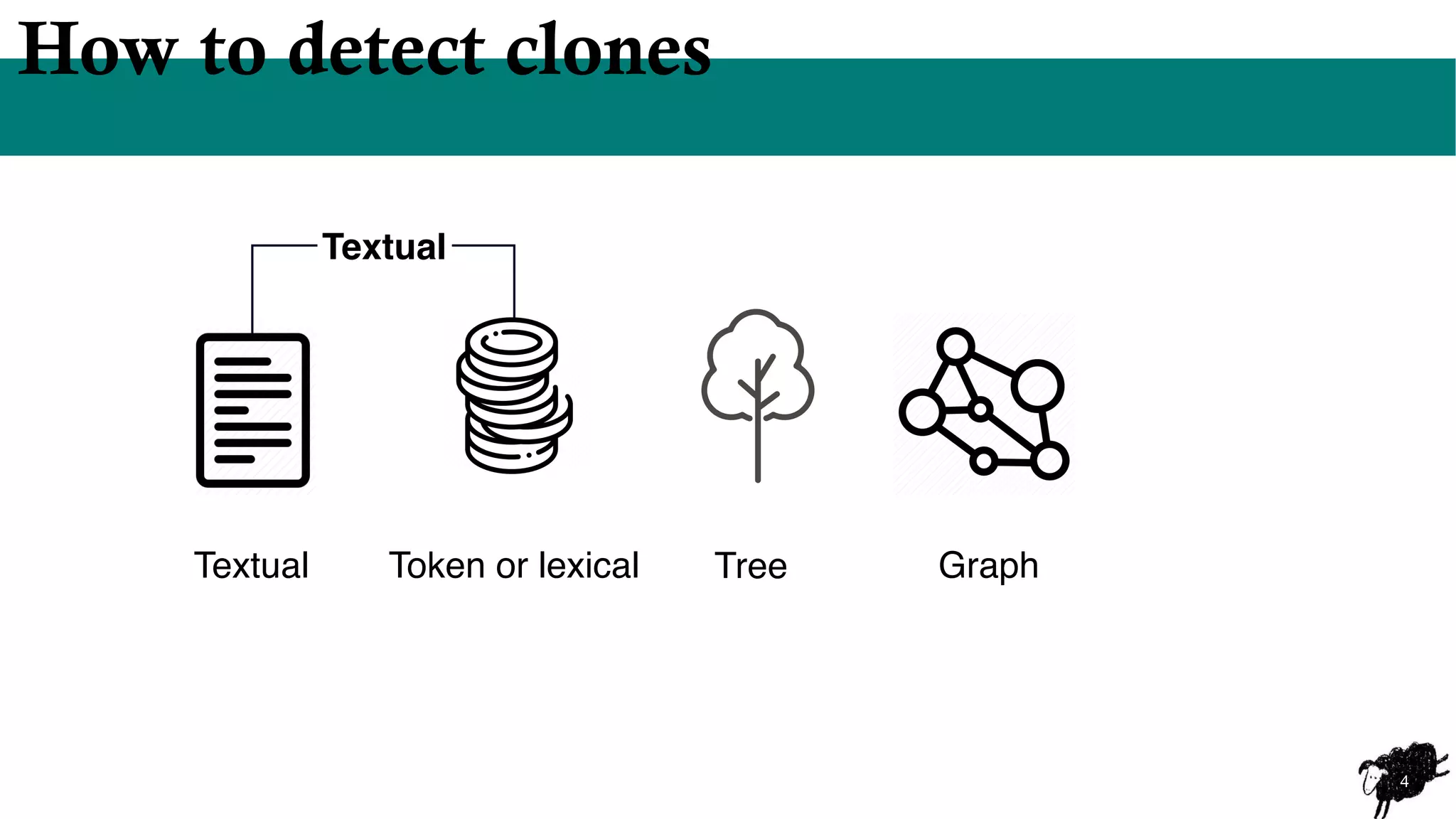 How to detect clones

Textual

Textual

Token or lexical

Tree

Graph

4